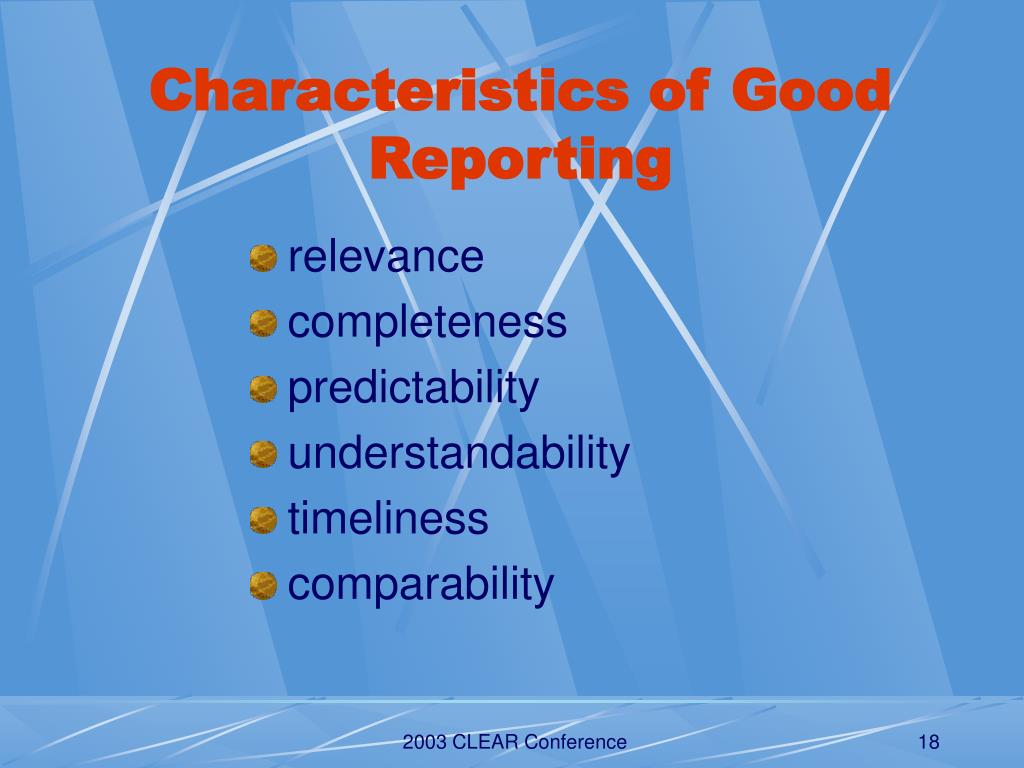 Characteristics of Good Reporting

relevance
completeness
predictability
understandability
timeliness
comparability

2003 CLEAR Conference

18